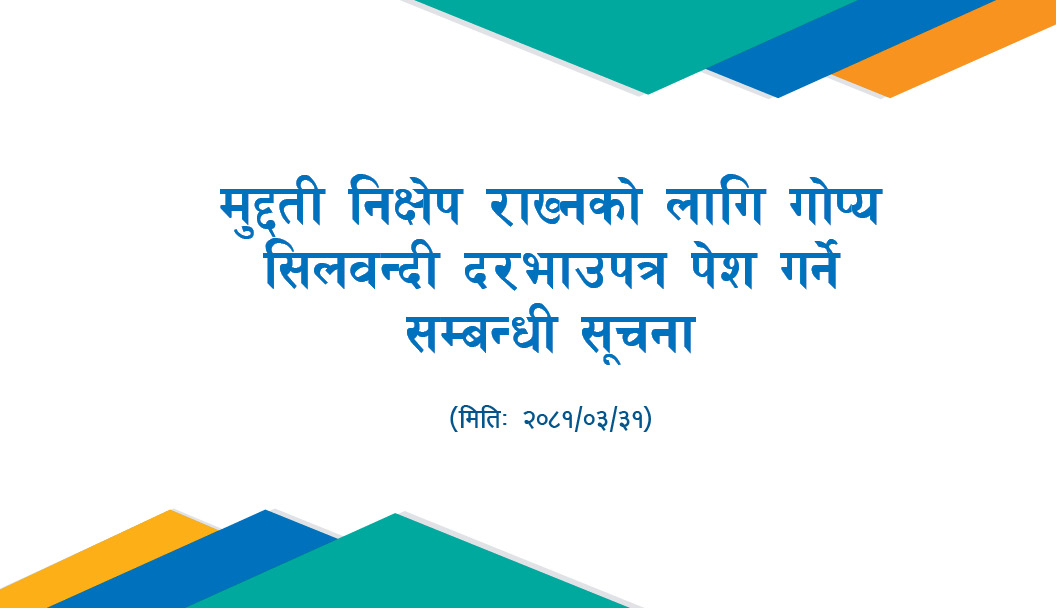 मुद्दती निक्षेप राख्नको लागि गोप्य सिलवन्दी दरभाउपत्र पेश गर्ने सम्बन्धी सूचना

(मितिः २०८१/०३/३१)